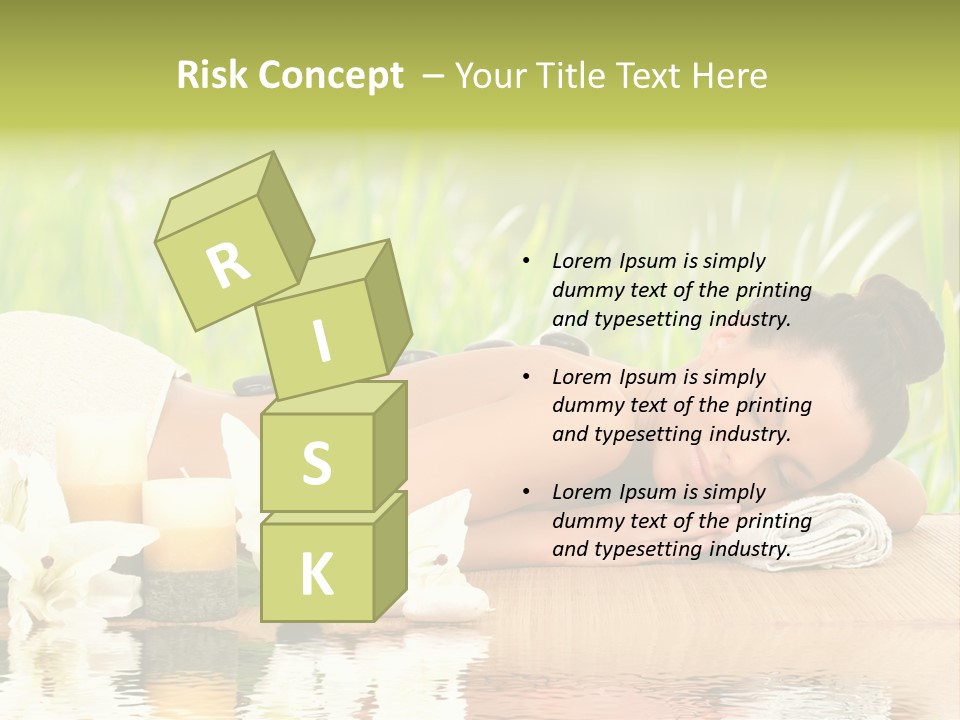 Risk Concept – Your Title Text Here

R
I
S
K

• Lorem Ipsum is simply dummy text of the printing and typesetting industry.

• Lorem Ipsum is simply dummy text of the printing and typesetting industry.

• Lorem Ipsum is simply dummy text of the printing and typesetting industry.